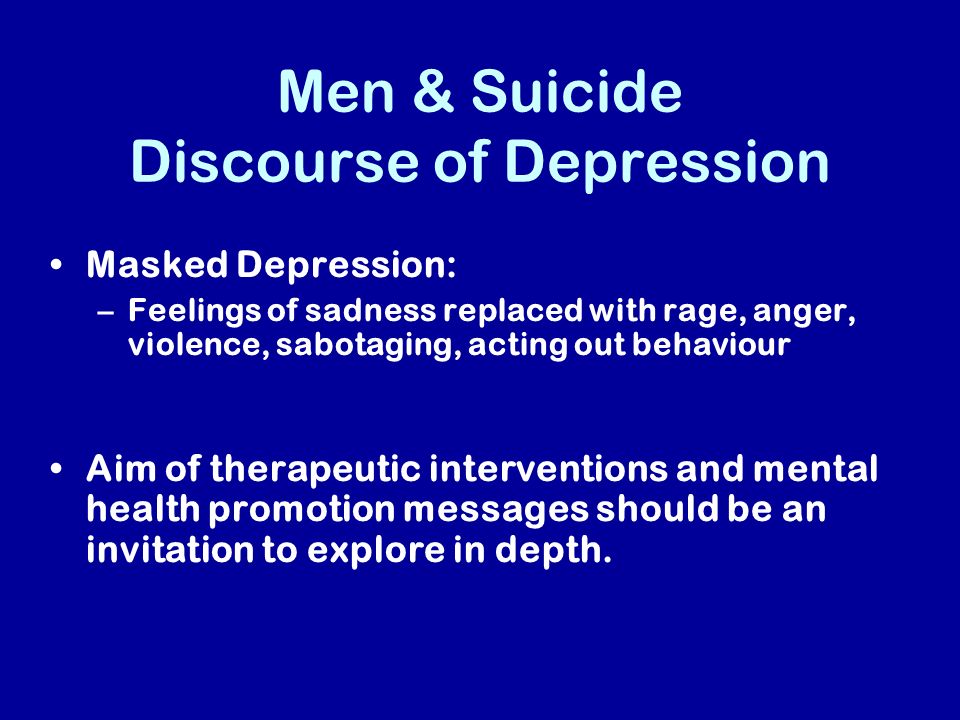 Men & Suicide
Discourse of Depression

• Masked Depression:
– Feelings of sadness replaced with rage, anger, violence, sabotaging, acting out behaviour

• Aim of therapeutic interventions and mental health promotion messages should be an invitation to explore in depth.